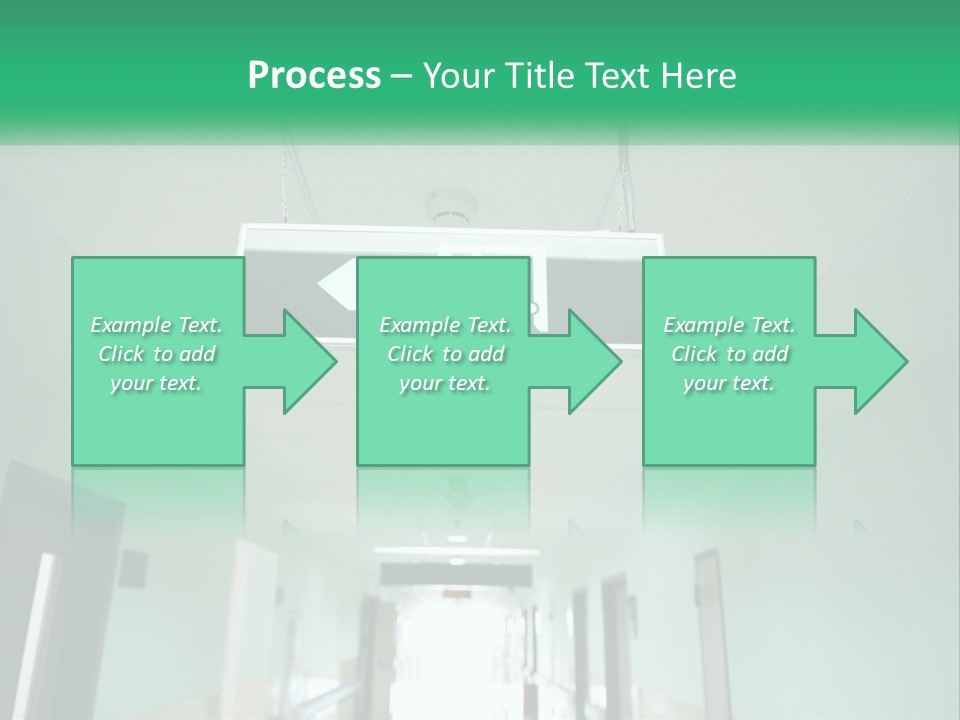 Process – Your Title Text Here

Example Text. Click to add your text.

Example Text. Click to add your text.

Example Text. Click to add your text.